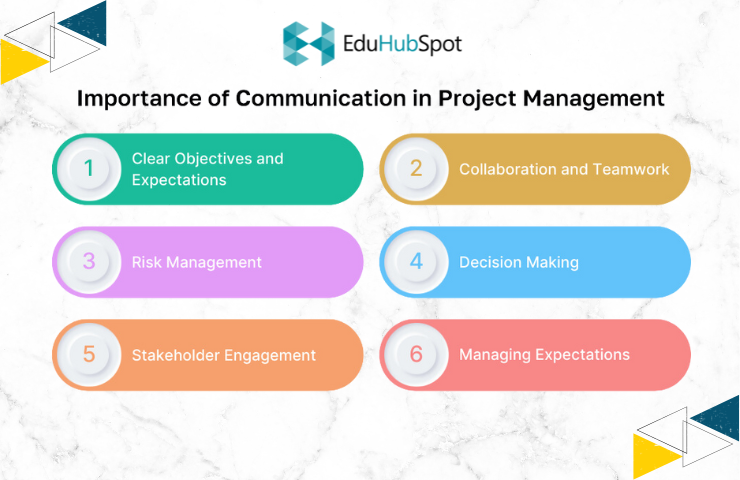 EduHubSpot

Importance of Communication in Project Management

1 Clear Objectives and Expectations

2 Collaboration and Teamwork

3 Risk Management

4 Decision Making

5 Stakeholder Engagement

6 Managing Expectations